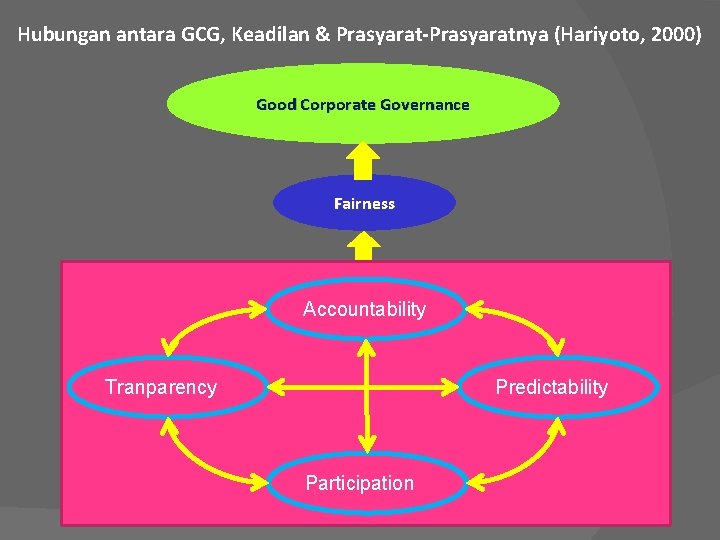 Hubungan antara GCG, Keadilan & Prasyarat-Prasyaratnya (Hariyoto, 2000)

Good Corporate Governance

Fairness

Accountability

Tranparency

Predictability

Participation